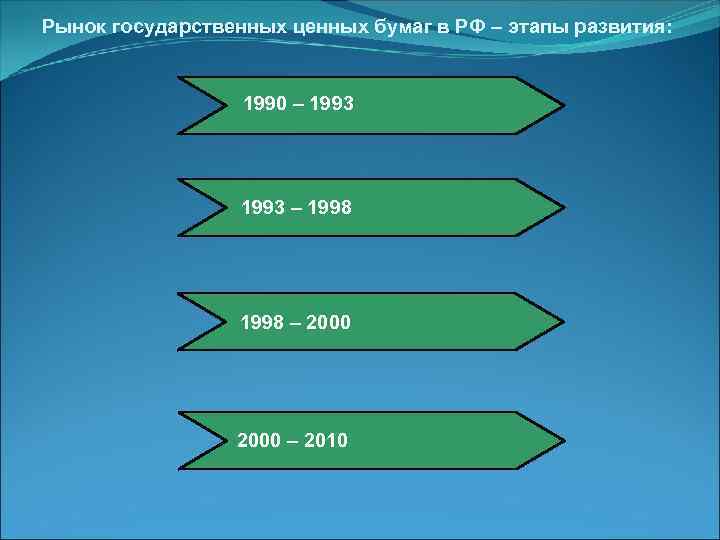 Рынок государственных ценных бумаг в РФ – этапы развития:

1990 – 1993

1993 – 1998

1998 – 2000

2000 – 2010